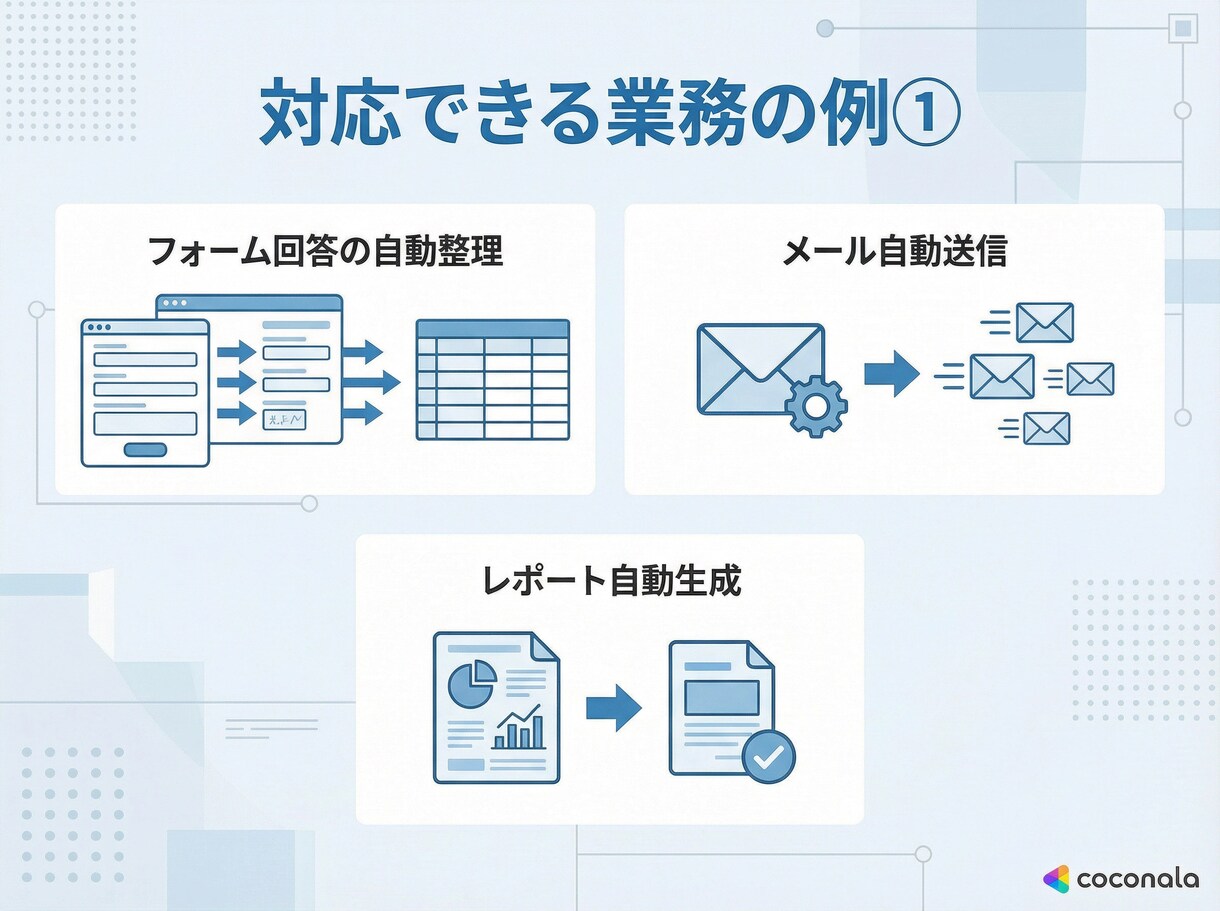 対応できる業務の例①

フォーム回答の自動整理

メール自動送信

レポート自動生成

coconala